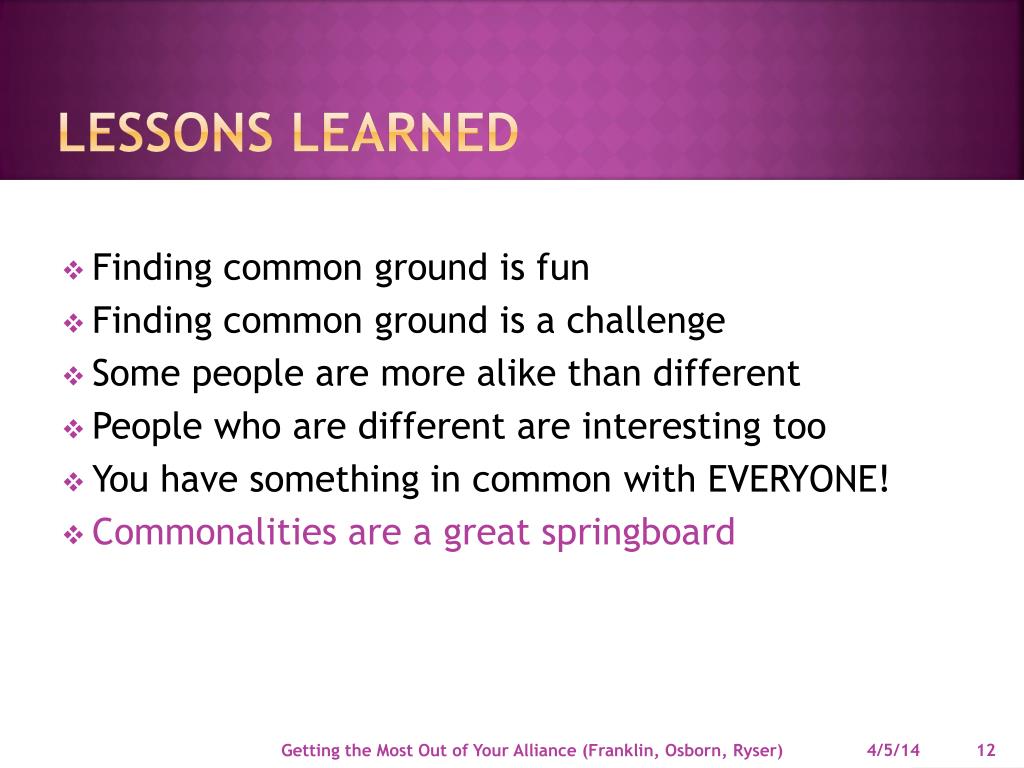 LESSONS LEARNED

❖ Finding common ground is fun
❖ Finding common ground is a challenge
❖ Some people are more alike than different
❖ People who are different are interesting too
❖ You have something in common with EVERYONE!
❖ Commonalities are a great springboard

Getting the Most Out of Your Alliance (Franklin, Osborn, Ryser) 4/5/14 12